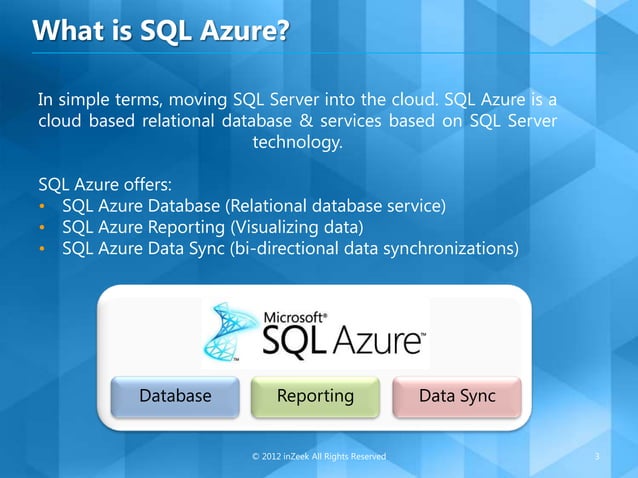 What is SQL Azure?

In simple terms, moving SQL Server into the cloud. SQL Azure is a cloud based relational database & services based on SQL Server technology.

SQL Azure offers:
• SQL Azure Database (Relational database service)
• SQL Azure Reporting (Visualizing data)
• SQL Azure Data Sync (bi-directional data synchronizations)

Microsoft® SQL Azure™

Database
Reporting
Data Sync

© 2012 inZeek All Rights Reserved
3